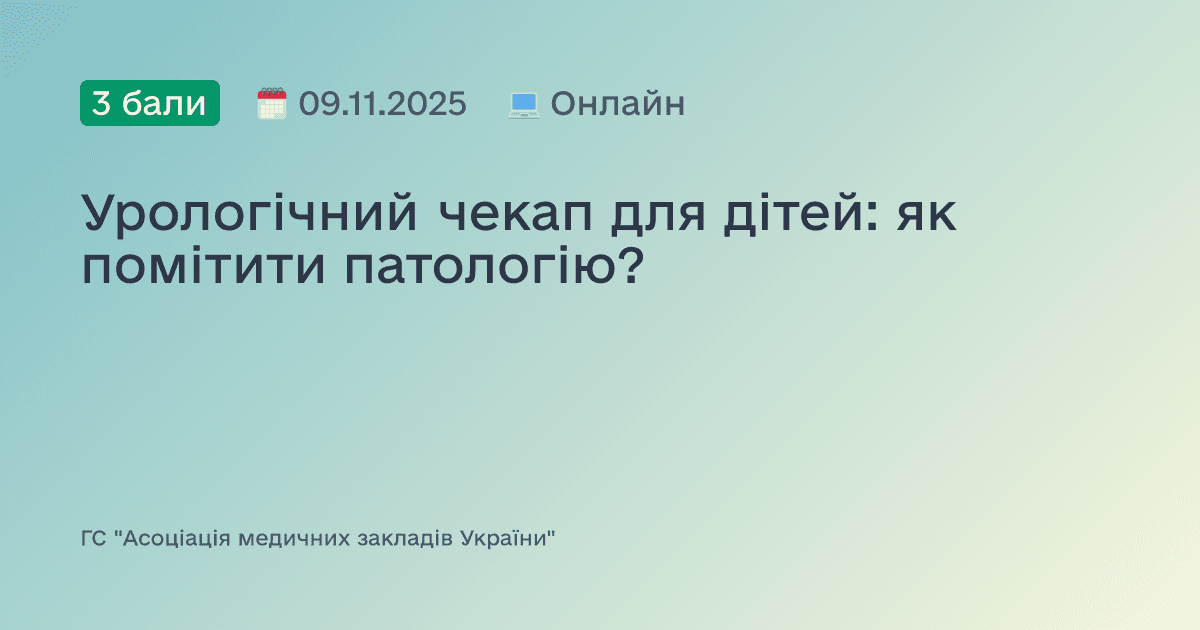 3 бали 09.11.2025 Онлайн

Урологічний чекап для дітей: як помітити патологію?

ГС "Асоціація медичних закладів України"